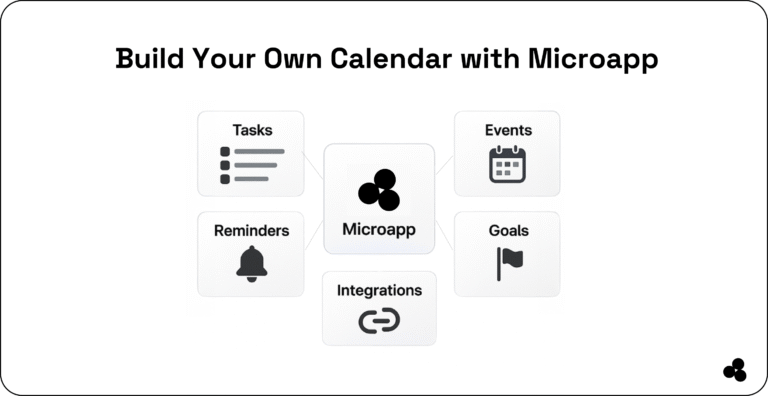 Build Your Own Calendar with Microapp

Tasks

Events

Microapp

Reminders

Goals

Integrations